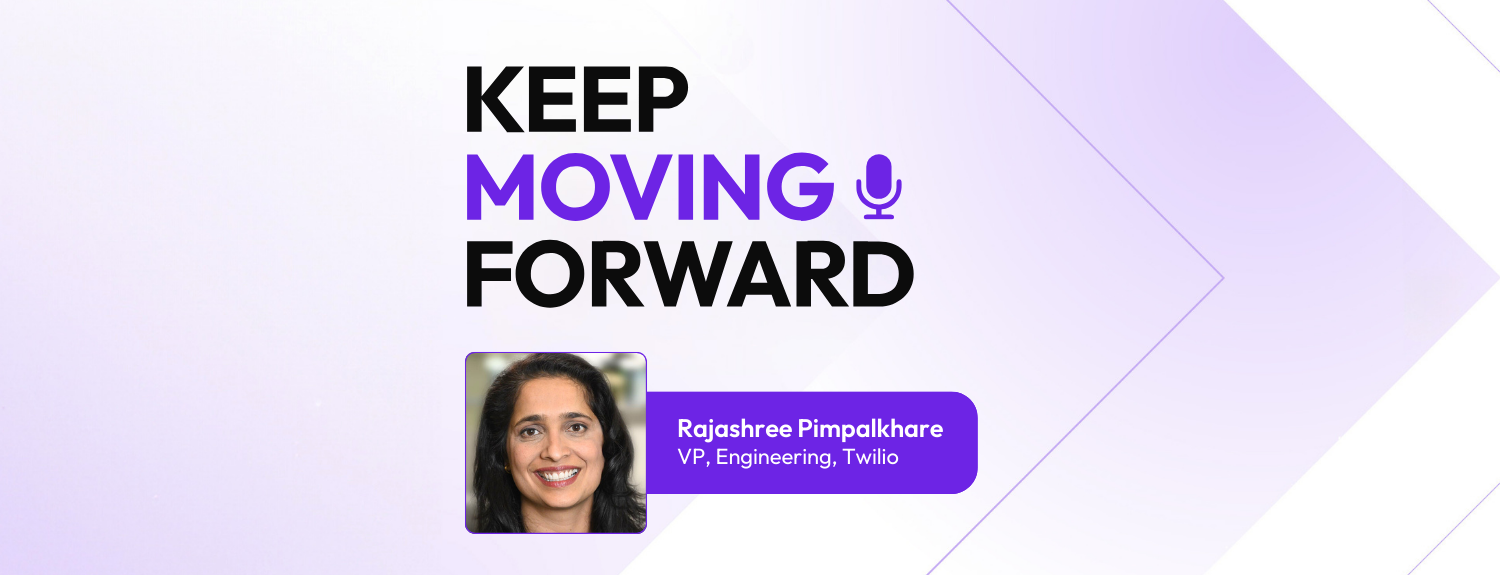 KEEP
MOVING
FORWARD

Rajashree Pimpalkhare
VP, Engineering, Twilio